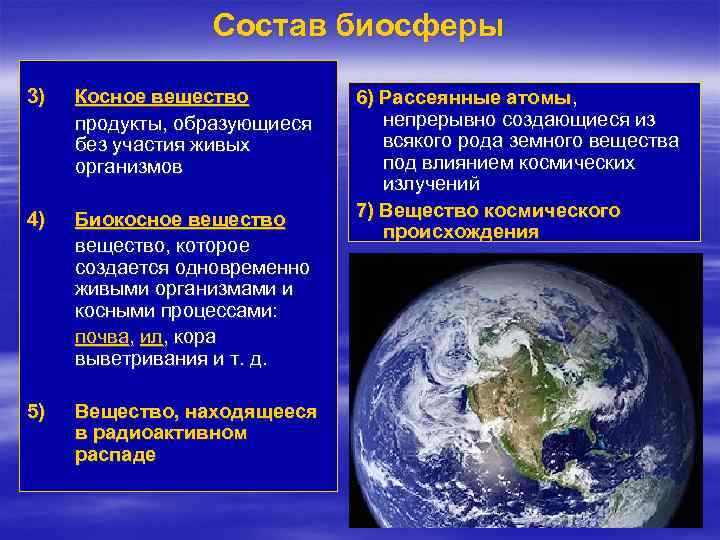 Состав биосферы

3) Косное вещество
продукты, образующиеся без участия живых организмов

4) Биокосное вещество
вещество, которое создается одновременно живыми организмами и косными процессами:
почва, ил, кора выветривания и т. д.

5) Вещество, находящееся в радиоактивном распаде

6) Рассеянные атомы, непрерывно создающиеся из всякого рода земного вещества под влиянием космических излучений

7) Вещество космического происхождения